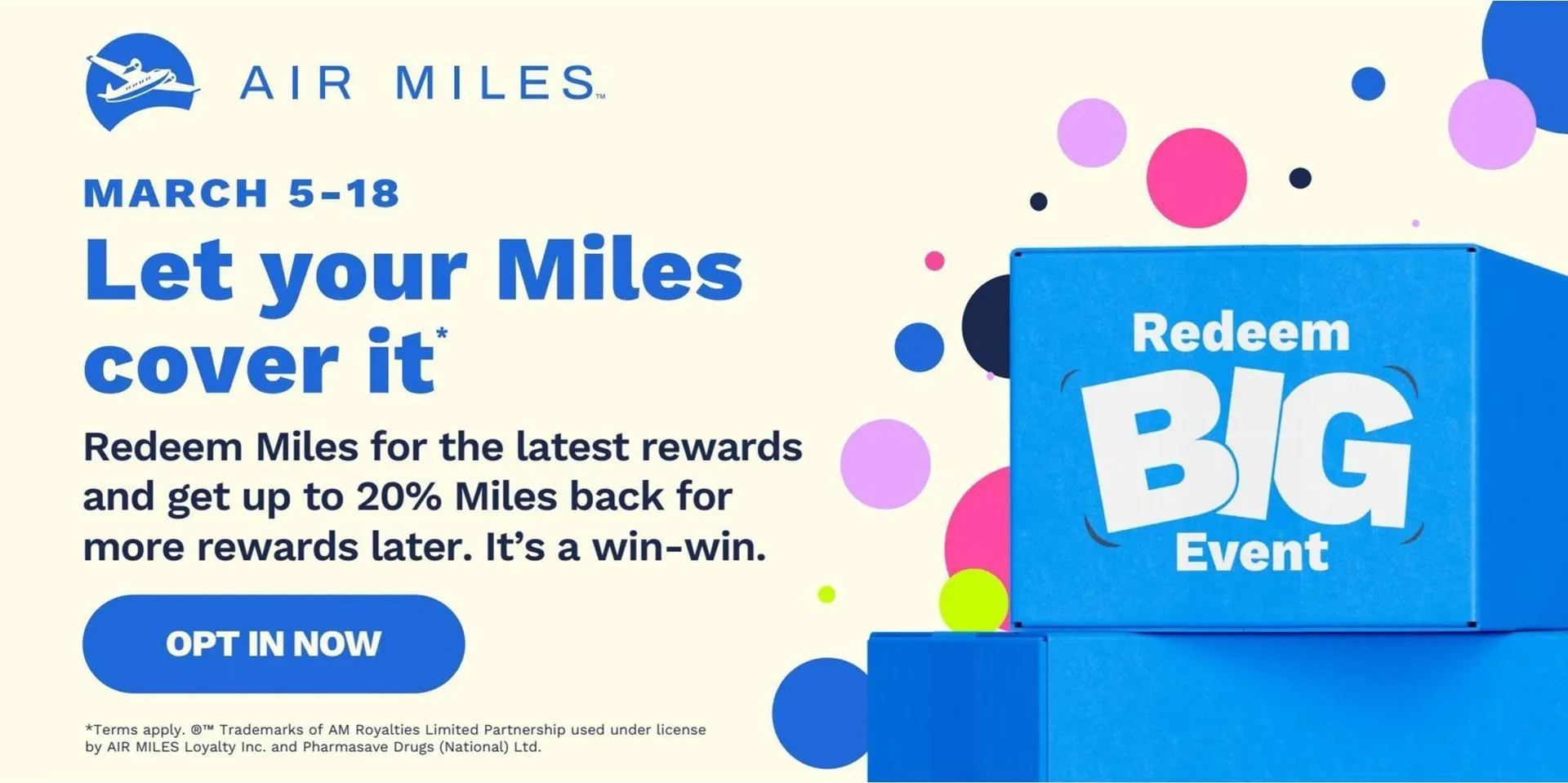 AIR MILES™

MARCH 5-18

Let your Miles cover it*

Redeem Miles for the latest rewards and get up to 20% Miles back for more rewards later. It's a win-win.

OPT IN NOW

*Terms apply. ®™ Trademarks of AM Royalties Limited Partnership used under license by AIR MILES Loyalty Inc. and Pharmasave Drugs (National) Ltd.

Redeem BIG Event